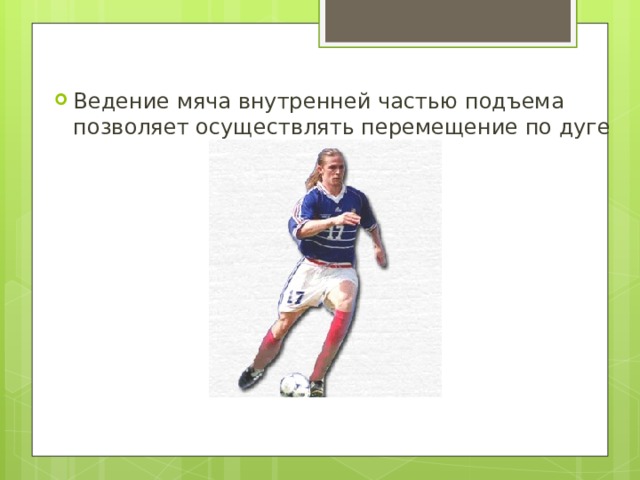 Ведение мяча внутренней частью подъема позволяет осуществлять перемещение по дуге

17

17